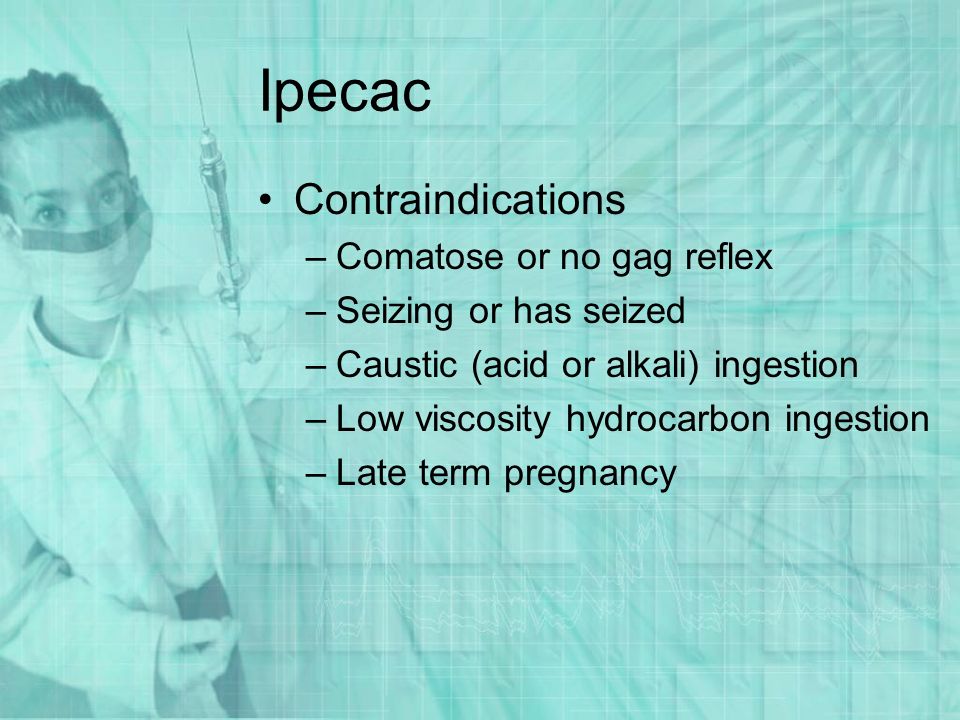 Ipecac

• Contraindications
  – Comatose or no gag reflex
  – Seizing or has seized
  – Caustic (acid or alkali) ingestion
  – Low viscosity hydrocarbon ingestion
  – Late term pregnancy